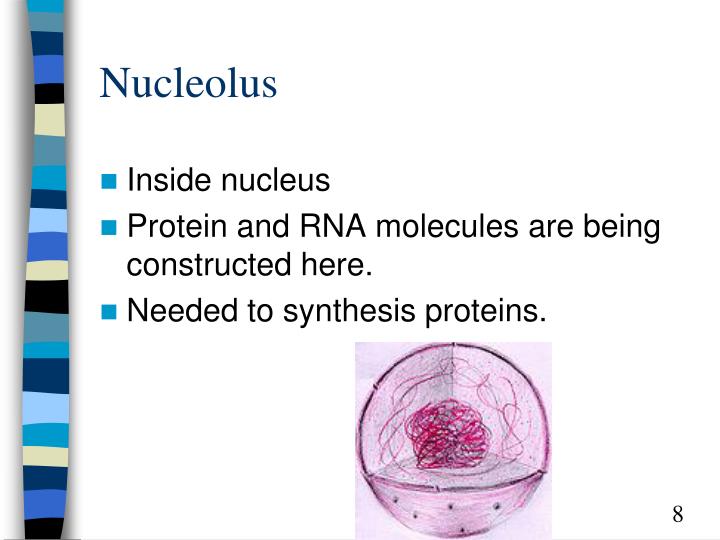 Nucleolus

Inside nucleus

Protein and RNA molecules are being constructed here.

Needed to synthesis proteins.

8